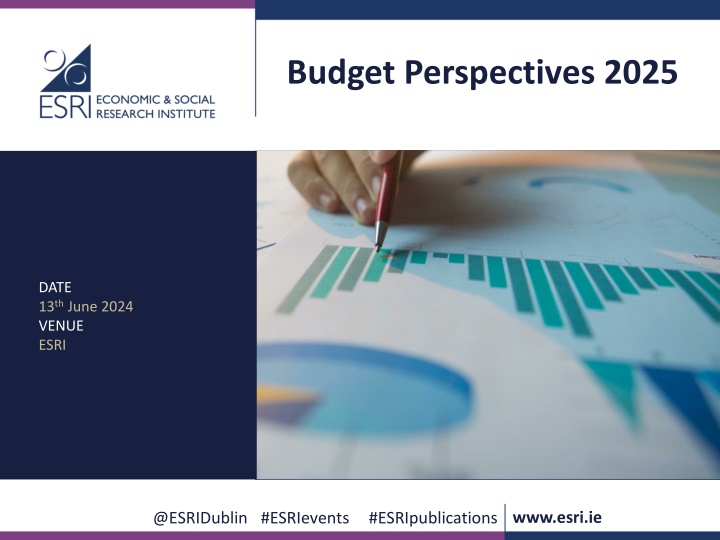 ESRI ECONOMIC & SOCIAL RESEARCH INSTITUTE

Budget Perspectives 2025

DATE
13$^{th}$ June 2024
VENUE
ESRI

@ESRIDublin #ESRIevents #ESRIpublications www.esri.ie